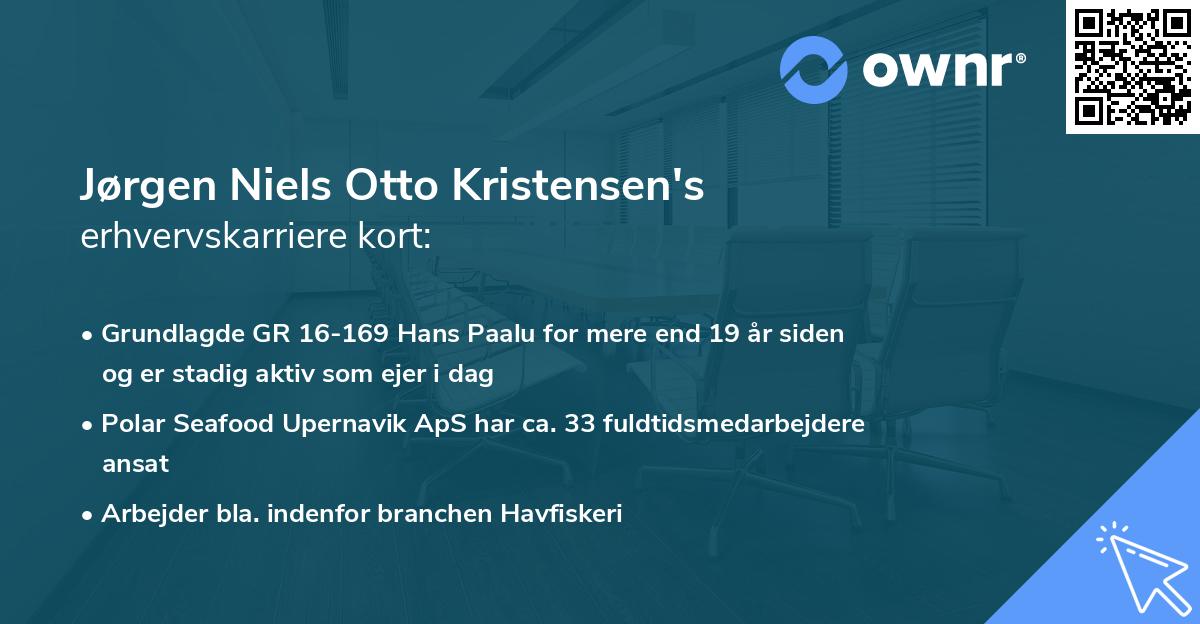 ownr®

Jørgen Niels Otto Kristensen's erhvervskarriere kort:

• Grundlagde GR 16-169 Hans Paalu for mere end 19 år siden og er stadig aktiv som ejer i dag
• Polar Seafood Upernavik ApS har ca. 33 fuldtidsmedarbejdere ansat
• Arbejder bla. indenfor branchen Havfiskeri